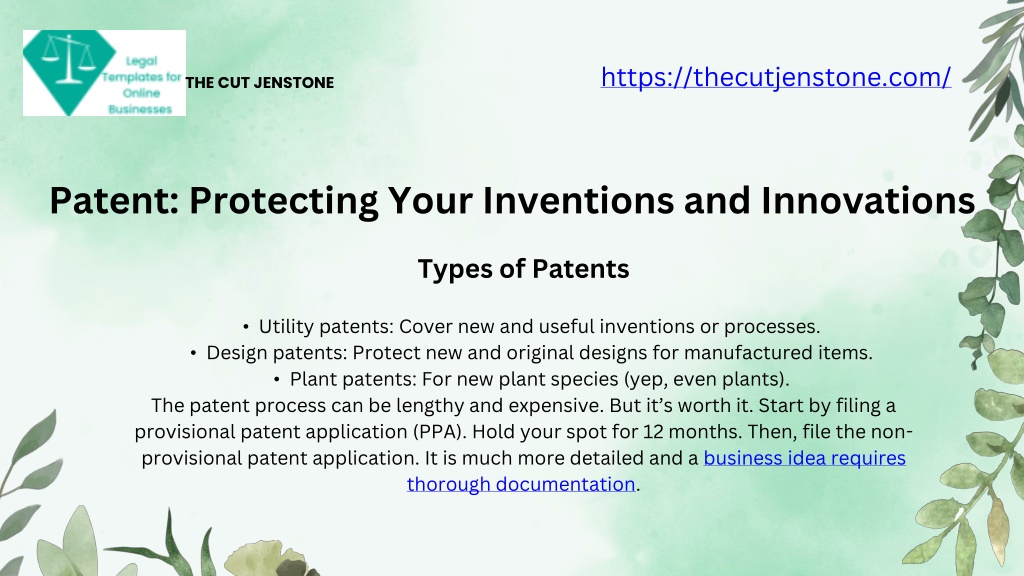 Legal Templates for Online Businesses

THE CUT JENSTONE

https://thecutjenstone.com/

Patent: Protecting Your Inventions and Innovations

Types of Patents

• Utility patents: Cover new and useful inventions or processes.
• Design patents: Protect new and original designs for manufactured items.
• Plant patents: For new plant species (yep, even plants).
The patent process can be lengthy and expensive. But it's worth it. Start by filing a provisional patent application (PPA). Hold your spot for 12 months. Then, file the non-provisional patent application. It is much more detailed and a business idea requires thorough documentation.